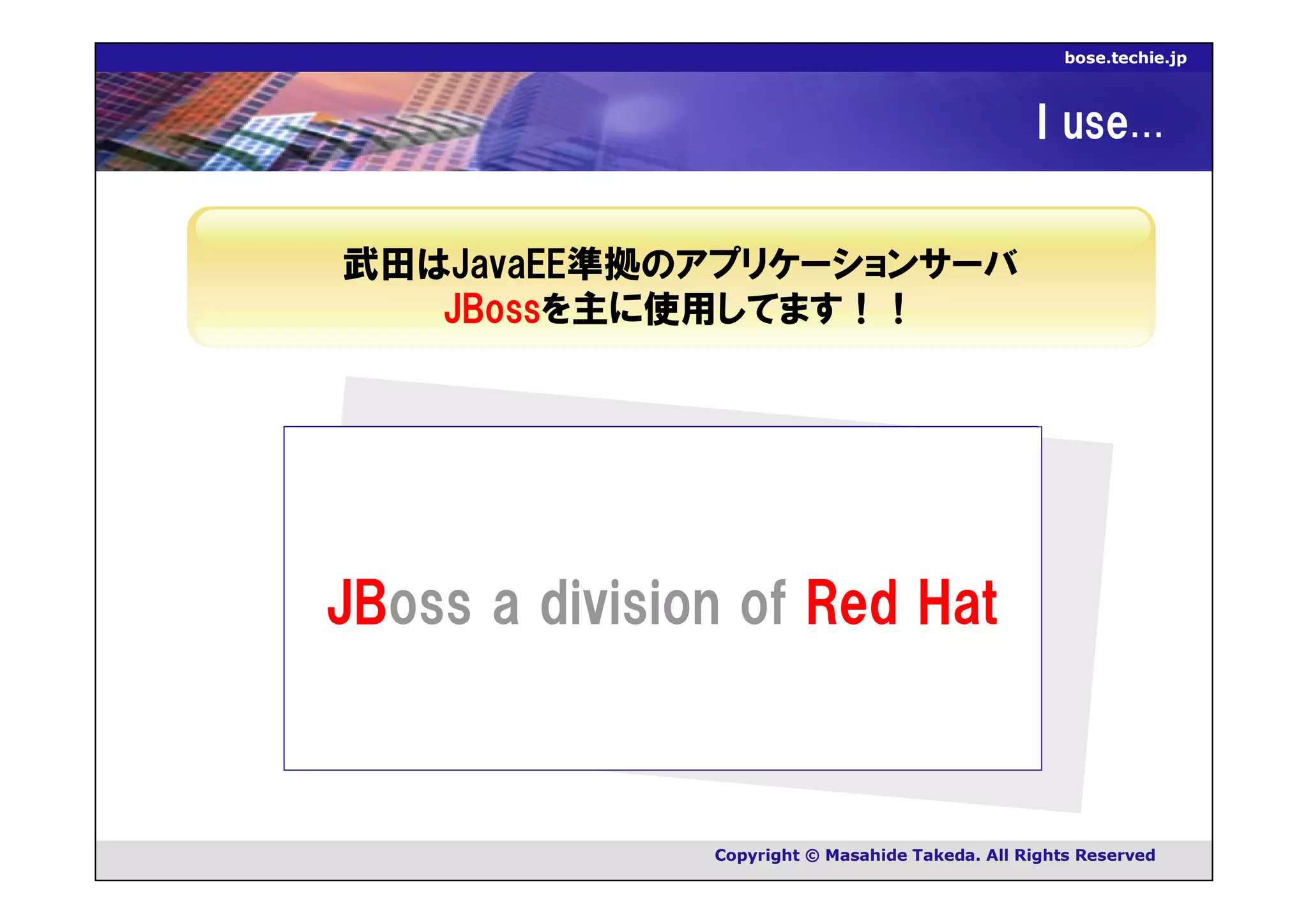 bose.techie.jp

I use...

武田はJavaEE準拠のアプリケーションサーバ
JBossを主に使用してます！！

JBoss a division of Red Hat

Copyright © Masahide Takeda. All Rights Reserved